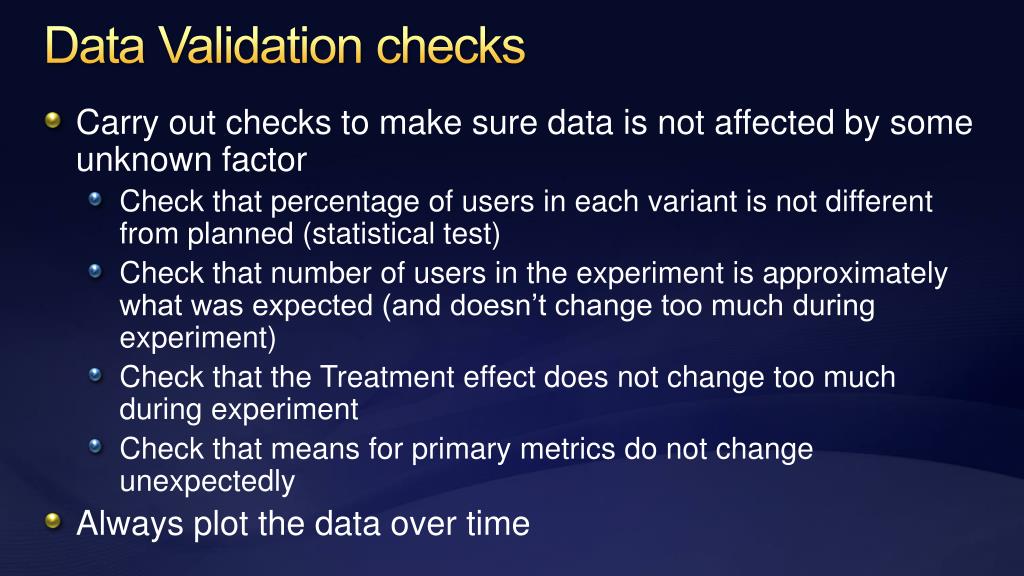 Data Validation checks

Carry out checks to make sure data is not affected by some unknown factor

Check that percentage of users in each variant is not different from planned (statistical test)

Check that number of users in the experiment is approximately what was expected (and doesn’t change too much during experiment)

Check that the Treatment effect does not change too much during experiment

Check that means for primary metrics do not change unexpectedly

Always plot the data over time